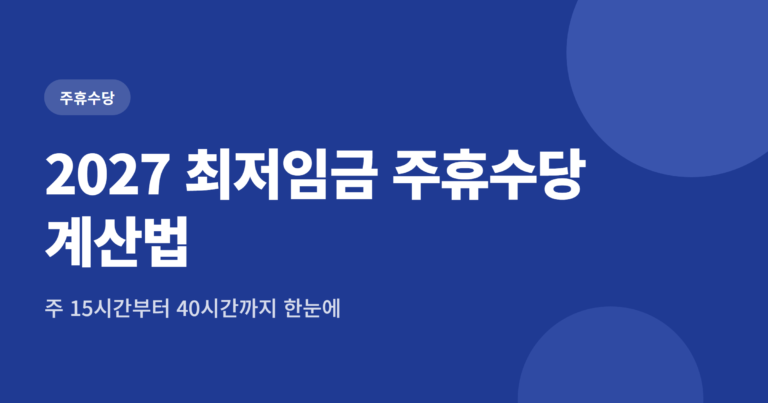 주휴수당

2027 최저임금 주휴수당 계산법

주 15시간부터 40시간까지 한눈에